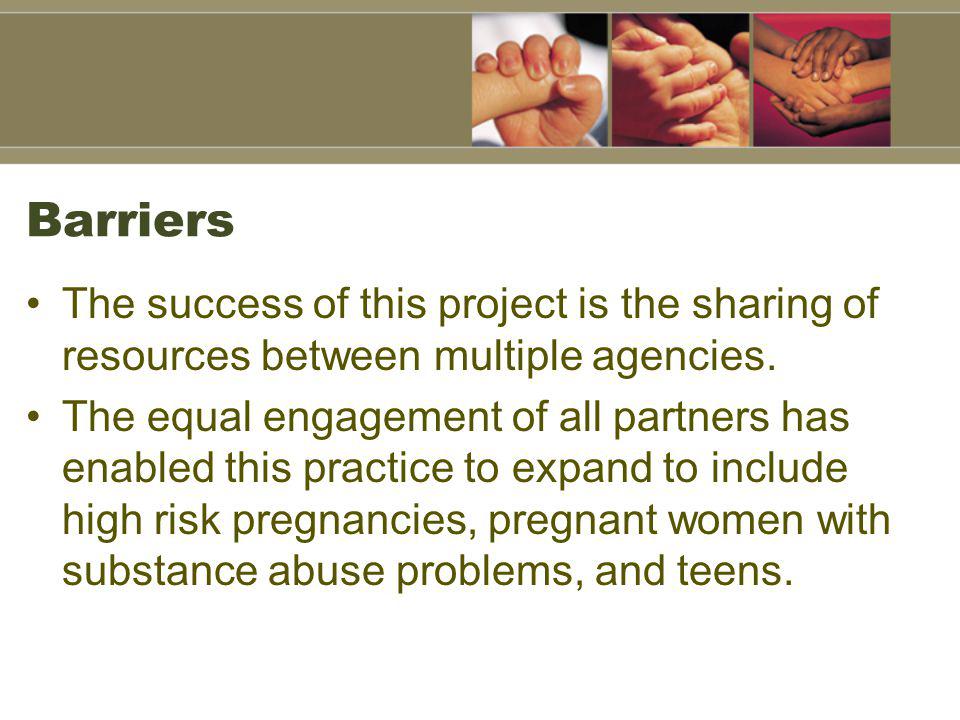 Barriers

• The success of this project is the sharing of resources between multiple agencies.

• The equal engagement of all partners has enabled this practice to expand to include high risk pregnancies, pregnant women with substance abuse problems, and teens.